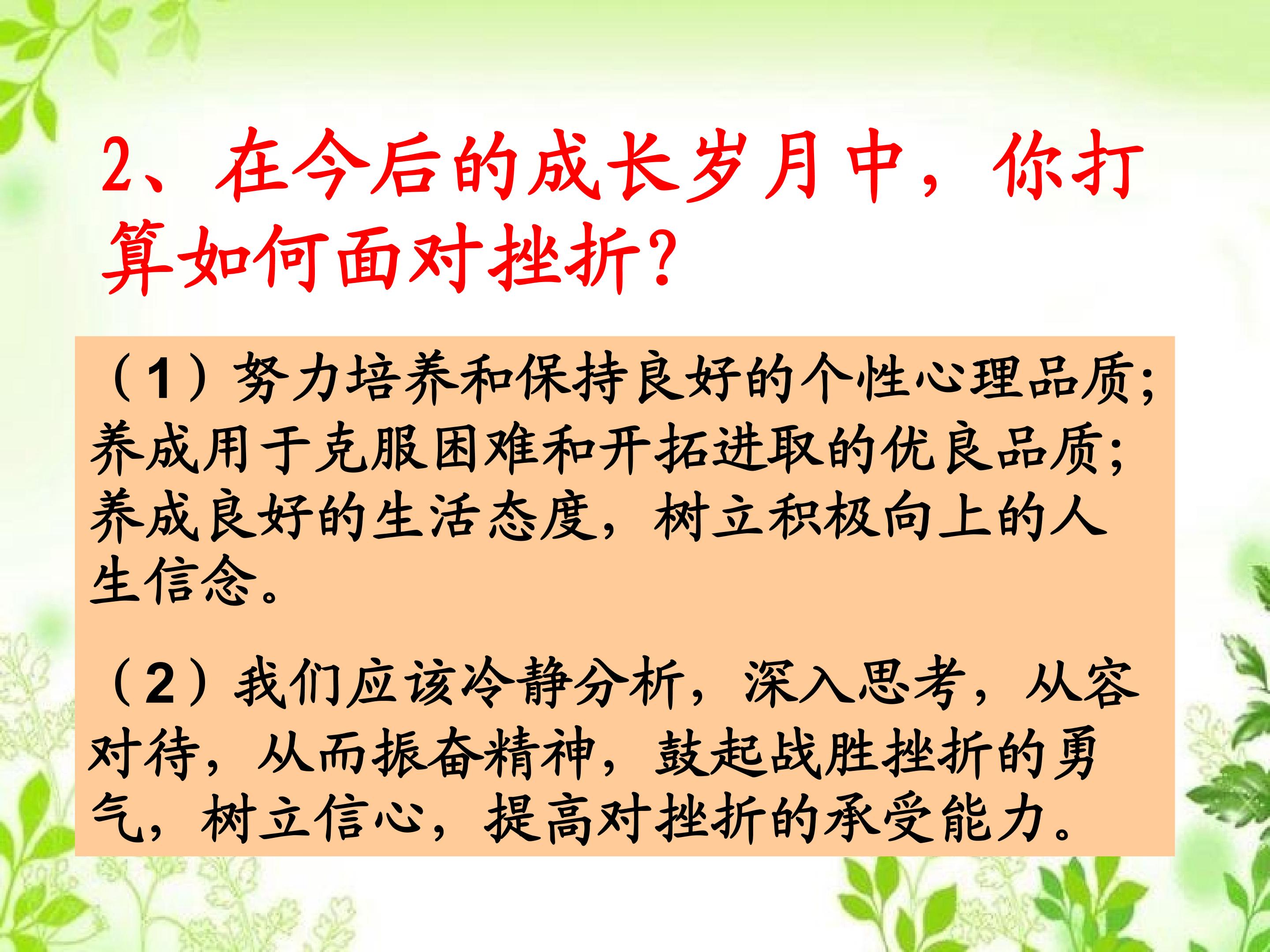 2、在今后的成长岁月中，你打算如何面对挫折?

（1）努力培养和保持良好的个性心理品质;养成用于克服困难和开拓进取的优良品质;养成良好的生活态度，树立积极向上的人生信念。

（2）我们应该冷静分析，深入思考，从容对待，从而振奋精神，鼓起战胜挫折的勇气，树立信心，提高对挫折的承受能力。